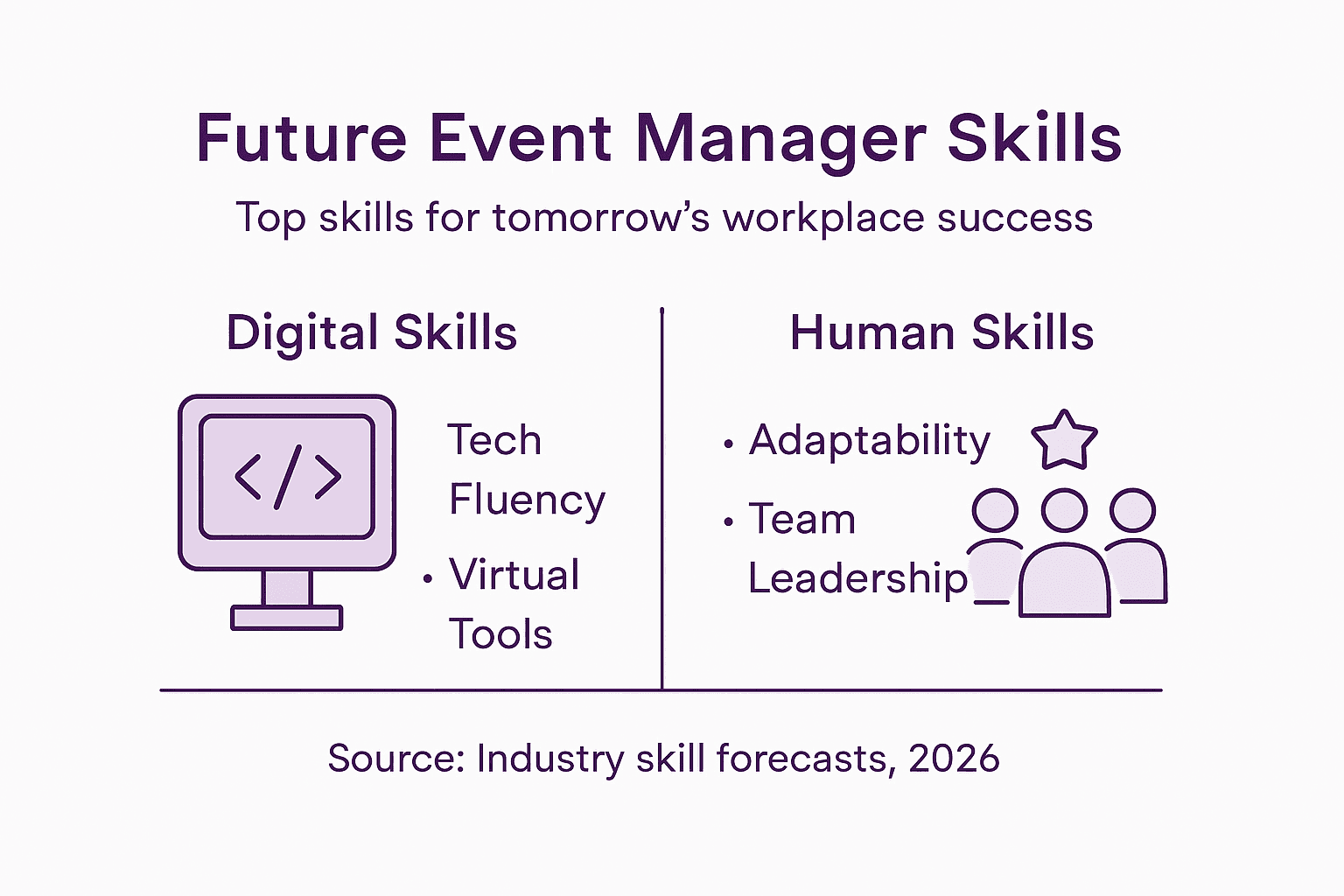 Future Event Manager Skills

Top skills for tomorrow's workplace success

Digital Skills

</>

Tech Fluency

• Virtual Tools

Human Skills

• Adaptability

• Team Leadership

Source: Industry skill forecasts, 2026